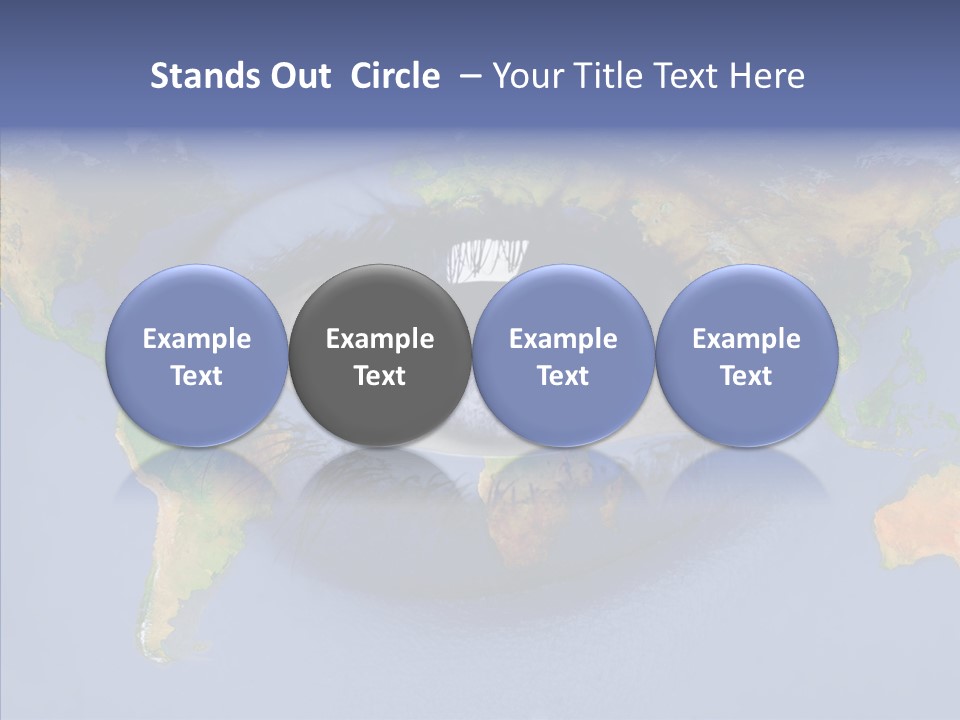 Stands Out Circle – Your Title Text Here

Example Text

Example Text

Example Text

Example Text